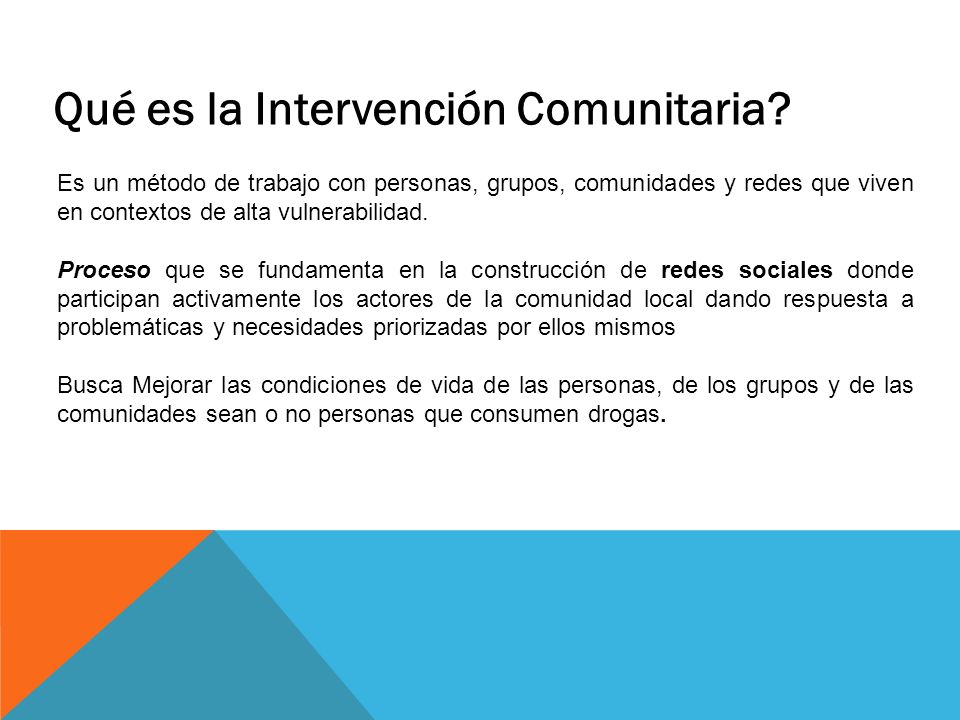 Qué es la Intervención Comunitaria?

Es un método de trabajo con personas, grupos, comunidades y redes que viven en contextos de alta vulnerabilidad.

Proceso que se fundamenta en la construcción de redes sociales donde participan activamente los actores de la comunidad local dando respuesta a problemáticas y necesidades priorizadas por ellos mismos

Busca Mejorar las condiciones de vida de las personas, de los grupos y de las comunidades sean o no personas que consumen drogas.